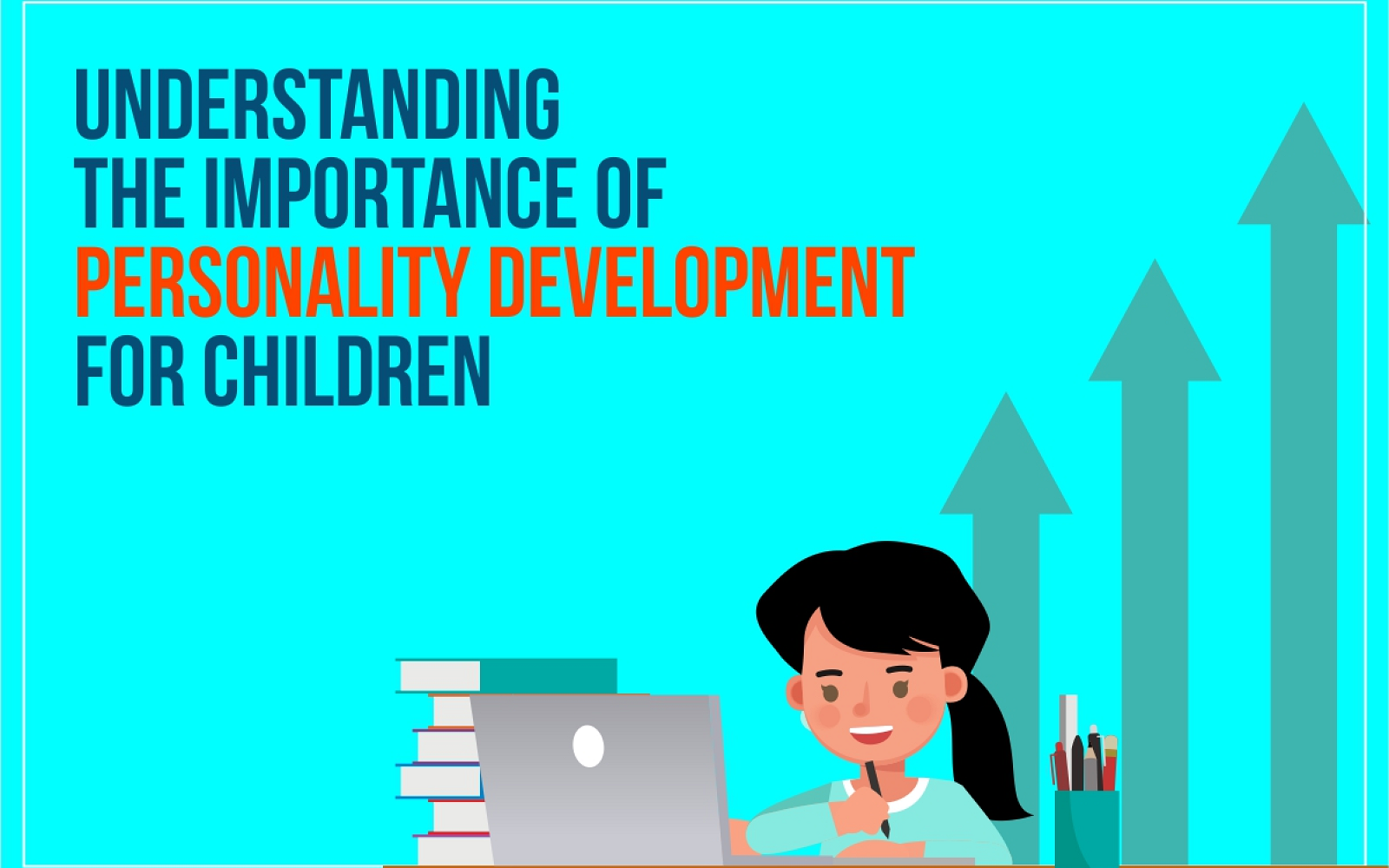 UNDERSTANDING
THE IMPORTANCE OF
PERSONALITY DEVELOPMENT
FOR CHILDREN